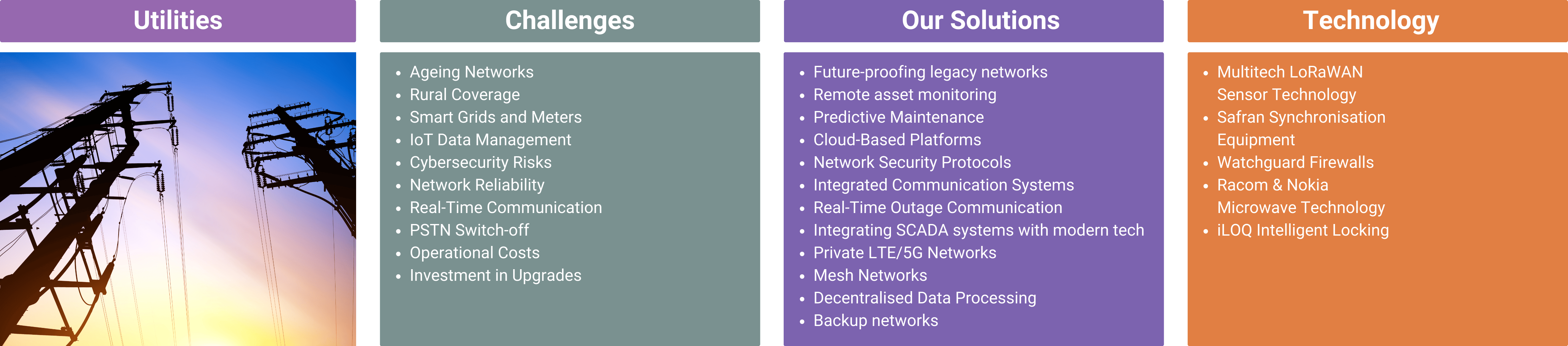 Utilities

Challenges

- Ageing Networks
- Rural Coverage
- Smart Grids and Meters
- IoT Data Management
- Cybersecurity Risks
- Network Reliability
- Real-Time Communication
- PSTN Switch-off
- Operational Costs
- Investment in Upgrades

Our Solutions

- Future-proofing legacy networks
- Remote asset monitoring
- Predictive Maintenance
- Cloud-Based Platforms
- Network Security Protocols
- Integrated Communication Systems
- Real-Time Outage Communication
- Integrating SCADA systems with modern tech
- Private LTE/5G Networks
- Mesh Networks
- Decentralised Data Processing
- Backup networks

Technology

- Multitech LoRaWAN Sensor Technology
- Safran Synchronisation Equipment
- Watchguard Firewalls
- Racom & Nokia Microwave Technology
- iLOQ Intelligent Locking